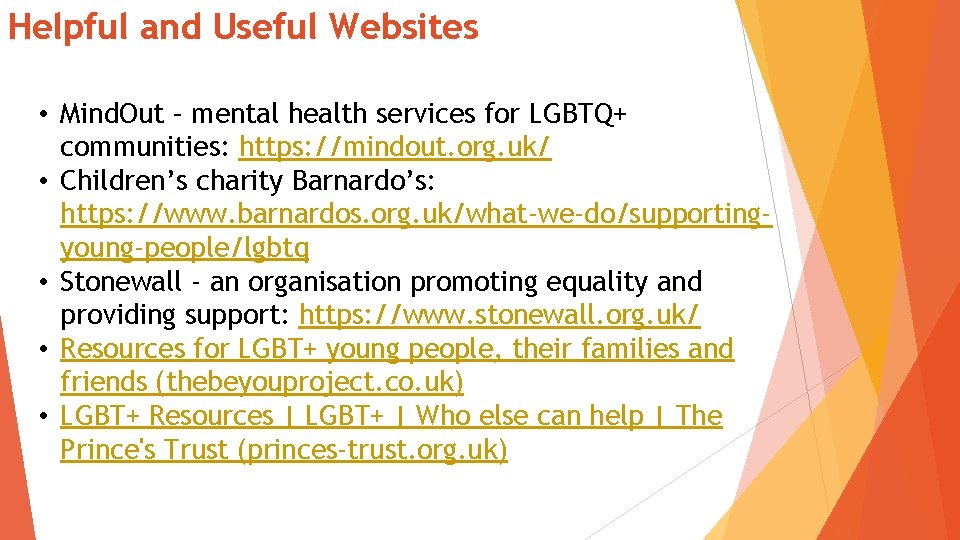 Helpful and Useful Websites

• MindOut – mental health services for LGBTQ+ communities: https://mindout.org.uk/
• Children's charity Barnardo's: https://www.barnardos.org.uk/what-we-do/supporting-young-people/lgbtq
• Stonewall - an organisation promoting equality and providing support: https://www.stonewall.org.uk/
• Resources for LGBT+ young people, their families and friends (thebeyouproject.co.uk)
• LGBT+ Resources | LGBT+ | Who else can help | The Prince's Trust (princes-trust.org.uk)